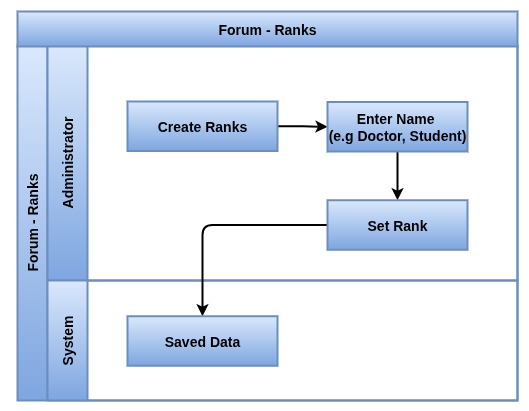 Forum - Ranks

Forum - Ranks

Administrator

Create Ranks

Enter Name
(e.g Doctor, Student)

Set Rank

System

Saved Data